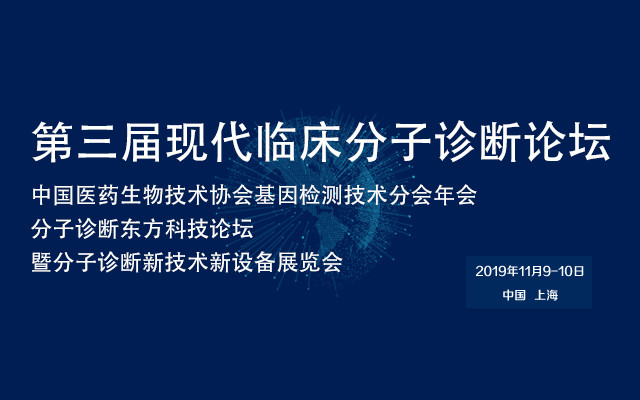 第三届现代临床分子诊断论坛

中国医药生物技术协会基因检测技术分会年会
分子诊断东方科技论坛
暨分子诊断新技术新设备展览会

2019年11月9-10日
中国 上海